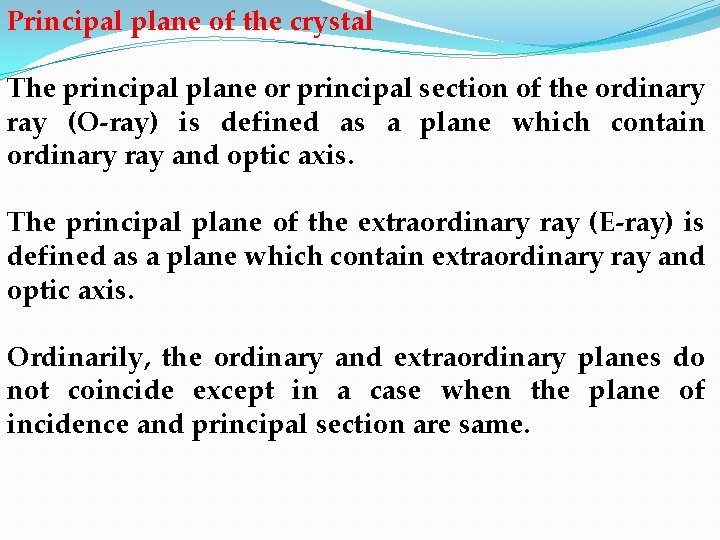 Principal plane of the crystal

The principal plane or principal section of the ordinary ray (O-ray) is defined as a plane which contain ordinary ray and optic axis.

The principal plane of the extraordinary ray (E-ray) is defined as a plane which contain extraordinary ray and optic axis.

Ordinarily, the ordinary and extraordinary planes do not coincide except in a case when the plane of incidence and principal section are same.